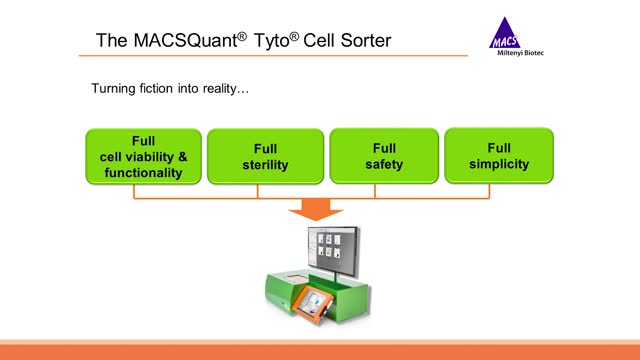 The MACSQuant® Tyto® Cell Sorter

MACS
Miltenyi Biotec

Turning fiction into reality…

Full cell viability & functionality

Full sterility

Full safety

Full simplicity